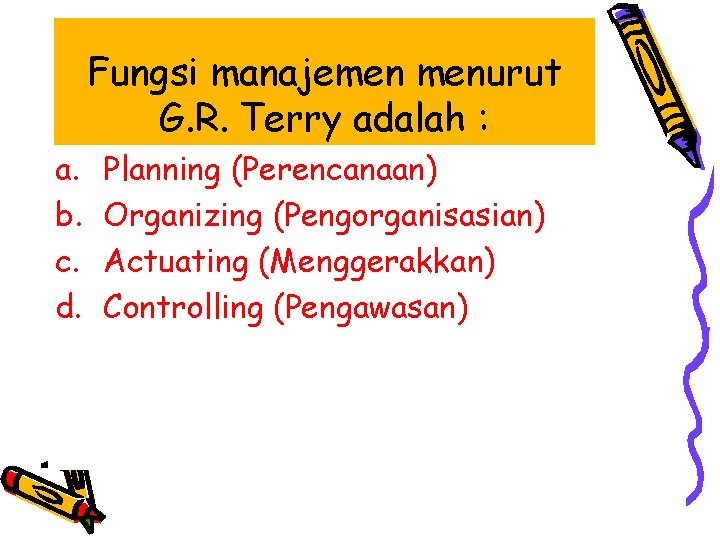 Fungsi manajemen menurut G.R. Terry adalah :

a. Planning (Perencanaan)
b. Organizing (Pengorganisasian)
c. Actuating (Menggerakkan)
d. Controlling (Pengawasan)